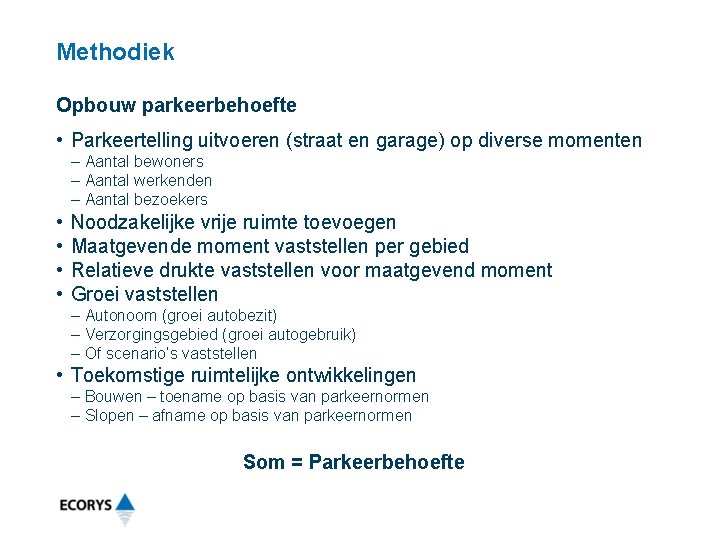 Methodiek

Opbouw parkeerbehoefte

• Parkeertelling uitvoeren (straat en garage) op diverse momenten
– Aantal bewoners
– Aantal werkenden
– Aantal bezoekers
• Noodzakelijke vrije ruimte toevoegen
• Maatgevende moment vaststellen per gebied
• Relatieve drukte vaststellen voor maatgevend moment
• Groei vaststellen
– Autonoom (groei autobezit)
– Verzorgingsgebied (groei autogebruik)
– Of scenario's vaststellen
• Toekomstige ruimtelijke ontwikkelingen
– Bouwen – toename op basis van parkeernormen
– Slopen – afname op basis van parkeernormen

Som = Parkeerbehoefte

ECORYS